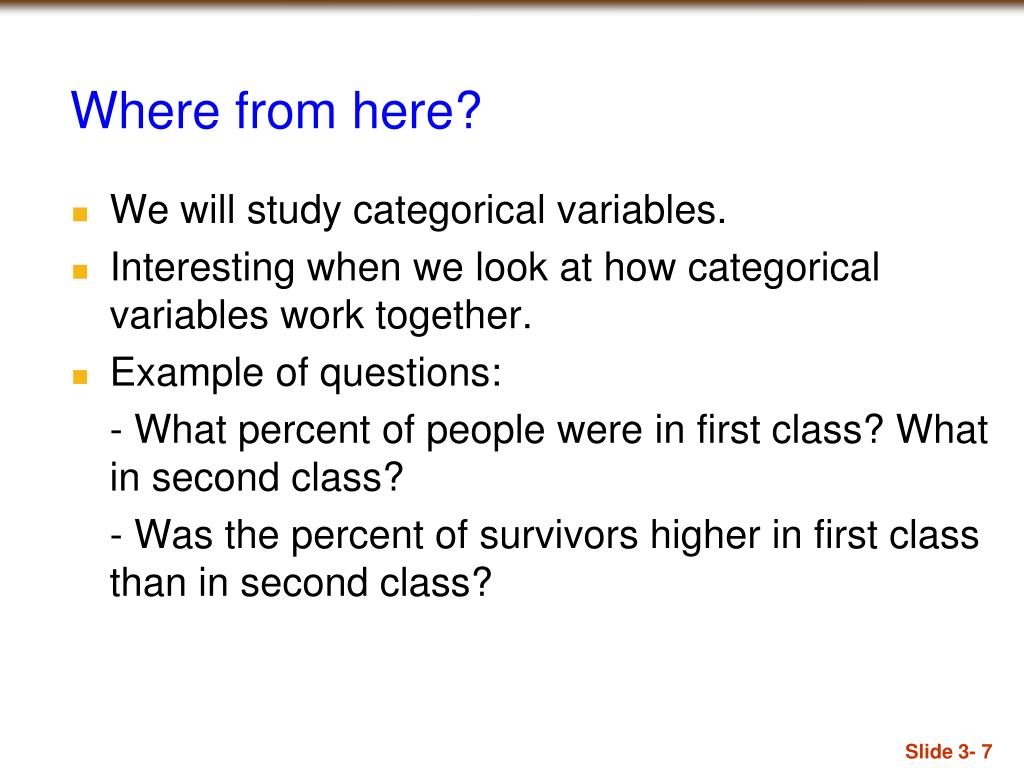 Where from here?

- We will study categorical variables.
- Interesting when we look at how categorical variables work together.
- Example of questions:

- What percent of people were in first class? What in second class?

- Was the percent of survivors higher in first class than in second class?

Slide 3- 7